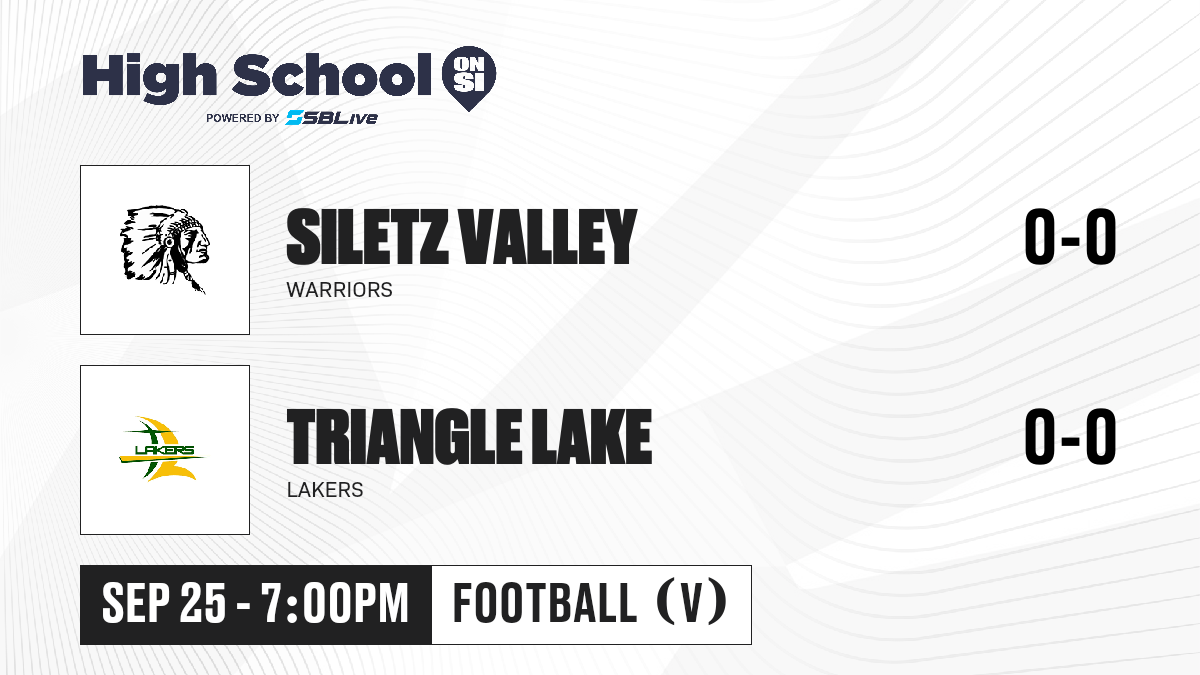 High School ON SI
POWERED BY SBLive

SILETZ VALLEY
WARRIORS
0-0

LAKERS
TRIANGLE LAKE
LAKERS
0-0

SEP 25 - 7:00PM
FOOTBALL (V)